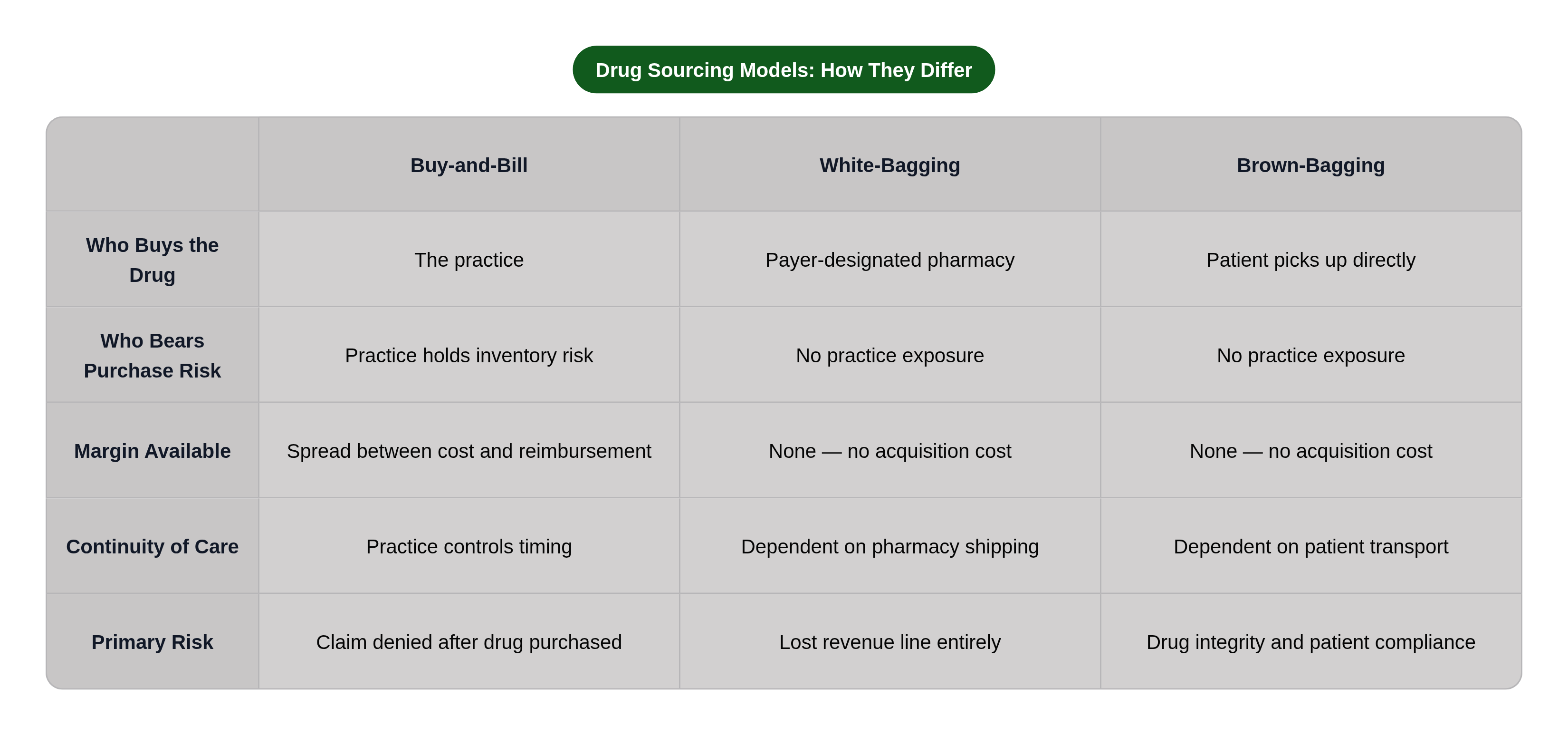 Drug Sourcing Models: How They Differ

|  | Buy-and-Bill | White-Bagging | Brown-Bagging |
|---|---|---|---|
| Who Buys the Drug | The practice | Payer-designated pharmacy | Patient picks up directly |
| Who Bears Purchase Risk | Practice holds inventory risk | No practice exposure | No practice exposure |
| Margin Available | Spread between cost and reimbursement | None — no acquisition cost | None — no acquisition cost |
| Continuity of Care | Practice controls timing | Dependent on pharmacy shipping | Dependent on patient transport |
| Primary Risk | Claim denied after drug purchased | Lost revenue line entirely | Drug integrity and patient compliance |